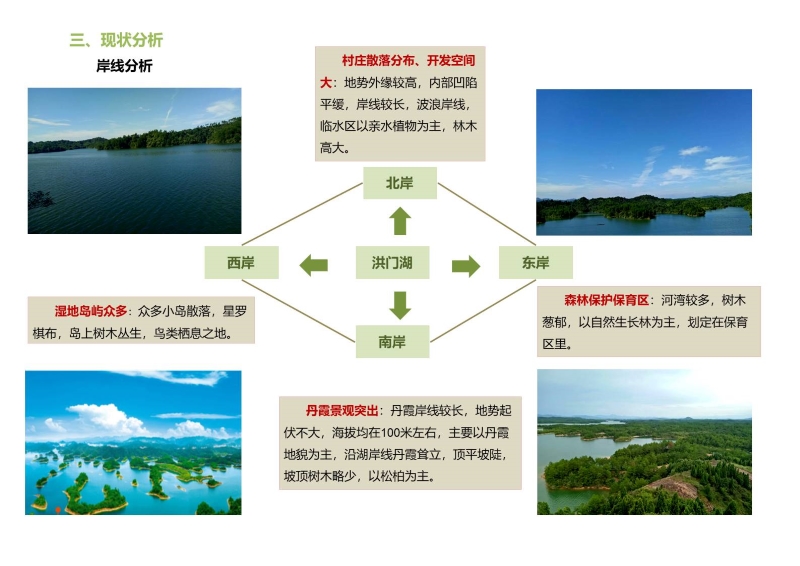 三、现状分析

岸线分析

村庄散落分布、开发空间大：地势外缘较高，内部凹陷平缓，岸线较长，波浪岸线，临水区以亲水植物为主，林木高大。

北岸

西岸

洪门湖

东岸

南岸

湿地岛屿众多：众多小岛散落，星罗棋布，岛上树木丛生，鸟类栖息之地。

森林保护保育区：河湾较多，树木葱郁，以自然生长林为主，划定在保育区里。

丹霞景观突出：丹霞岸线较长，地势起伏不大，海拔均在100米左右，主要以丹霞地貌为主，沿湖岸线丹霞耸立，顶平坡陡，坡顶树木略少，以松柏为主。